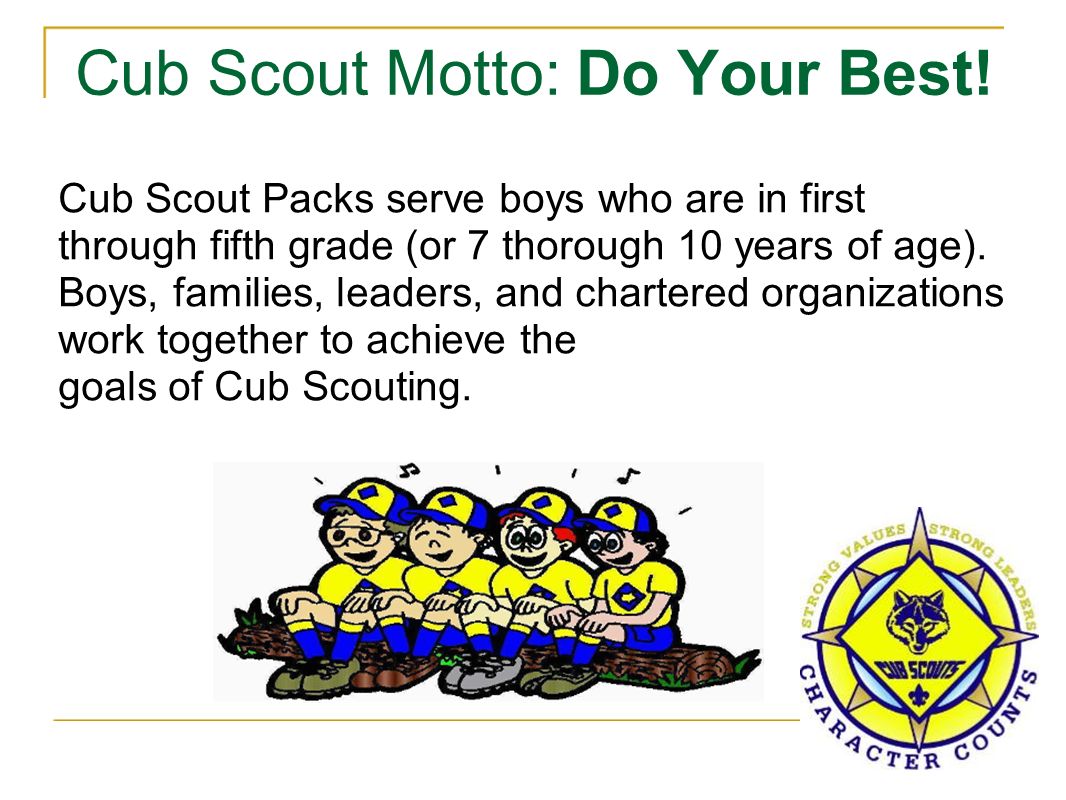 Cub Scout Motto: Do Your Best!

Cub Scout Packs serve boys who are in first through fifth grade (or 7 thorough 10 years of age). Boys, families, leaders, and chartered organizations work together to achieve the goals of Cub Scouting.

STRONG VALUES STRONG LEADERS
CUB SCOUTS
CHARACTER COUNTS